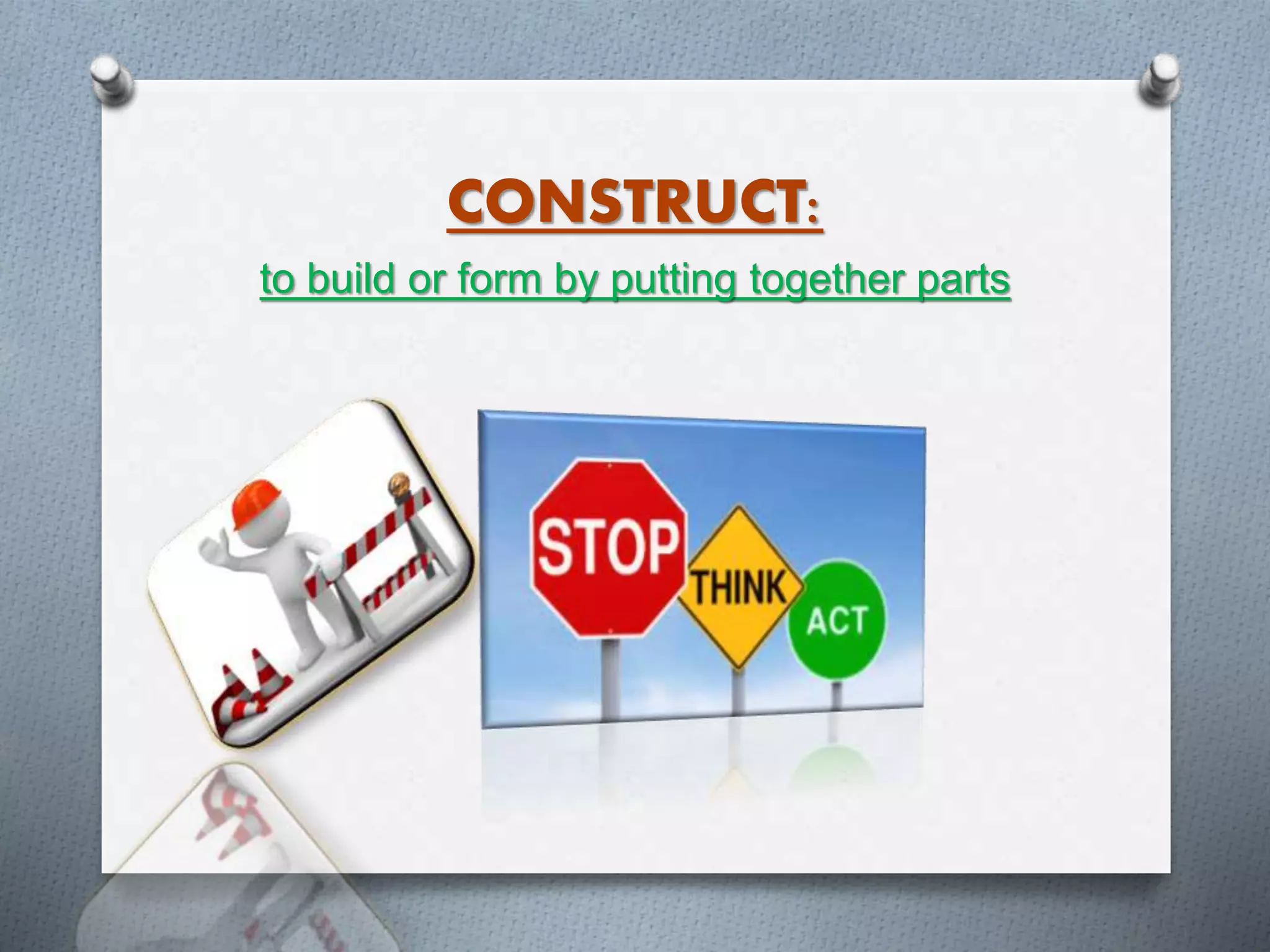 CONSTRUCT:

to build or form by putting together parts

STOP

THINK

ACT